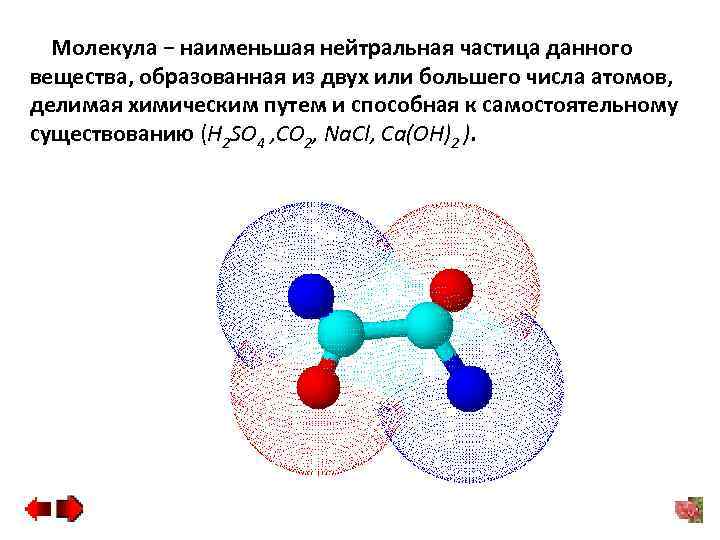 Молекула – наименьшая нейтральная частица данного вещества, образованная из двух или большего числа атомов, делимая химическим путем и способная к самостоятельному существованию ($H_2SO_4$ ,$CO_2$, $NaCl$, $Ca(OH)_2$ ).